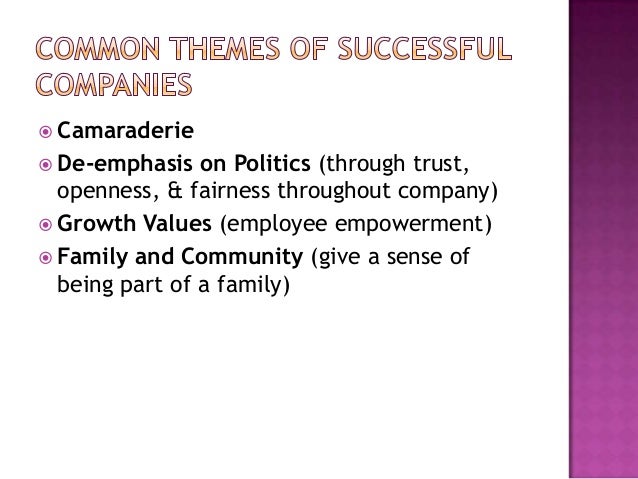 COMMON THEMES OF SUCCESSFUL COMPANIES

Camaraderie

De-emphasis on Politics (through trust, openness, & fairness throughout company)

Growth Values (employee empowerment)

Family and Community (give a sense of being part of a family)